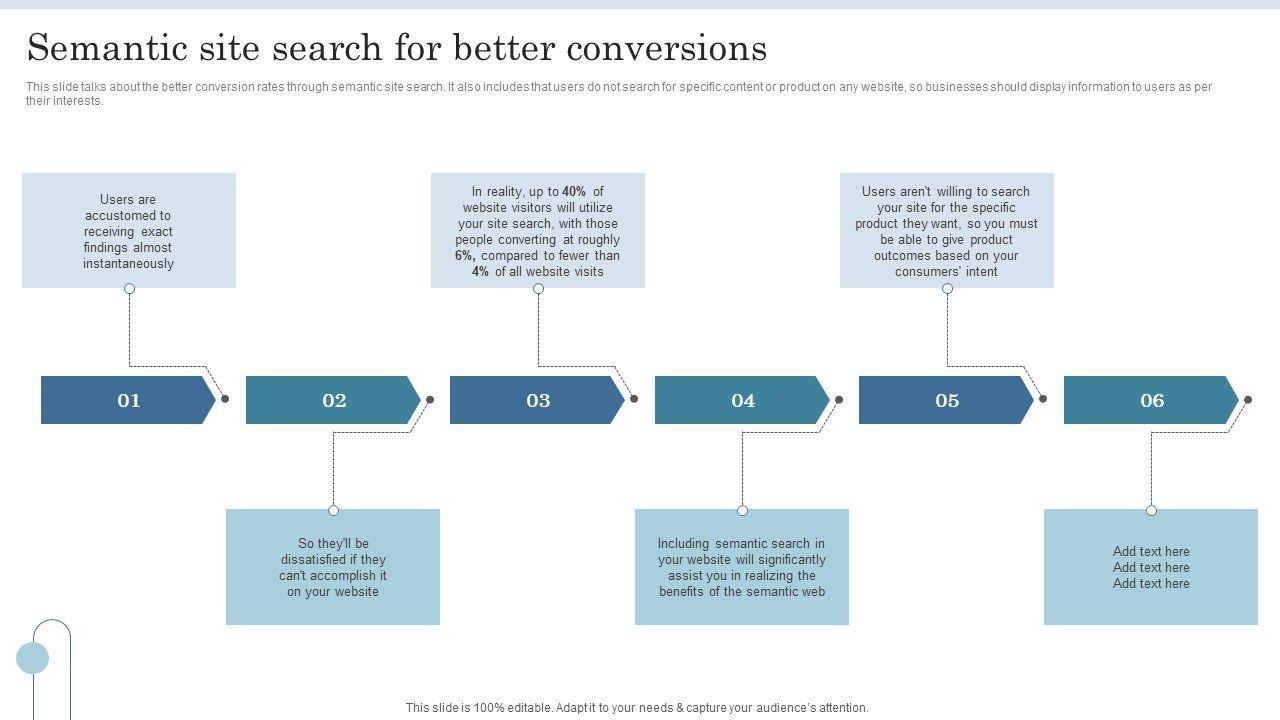 Semantic site search for better conversions

This slide talks about the better conversion rates through semantic site search. It also includes that users do not search for specific content or product on any website, so businesses should display information to users as per their interests.

Users are accustomed to receiving exact findings almost instantaneously

In reality, up to 40% of website visitors will utilize your site search, with those people converting at roughly 6%, compared to fewer than 4% of all website visits

Users aren't willing to search your site for the specific product they want, so you must be able to give product outcomes based on your consumers' intent

01

02

03

04

05

06

So they'll be dissatisfied if they can't accomplish it on your website

Including semantic search in your website will significantly assist you in realizing the benefits of the semantic web

Add text here
Add text here
Add text here

This slide is 100% editable. Adapt it to your needs & capture your audience's attention.